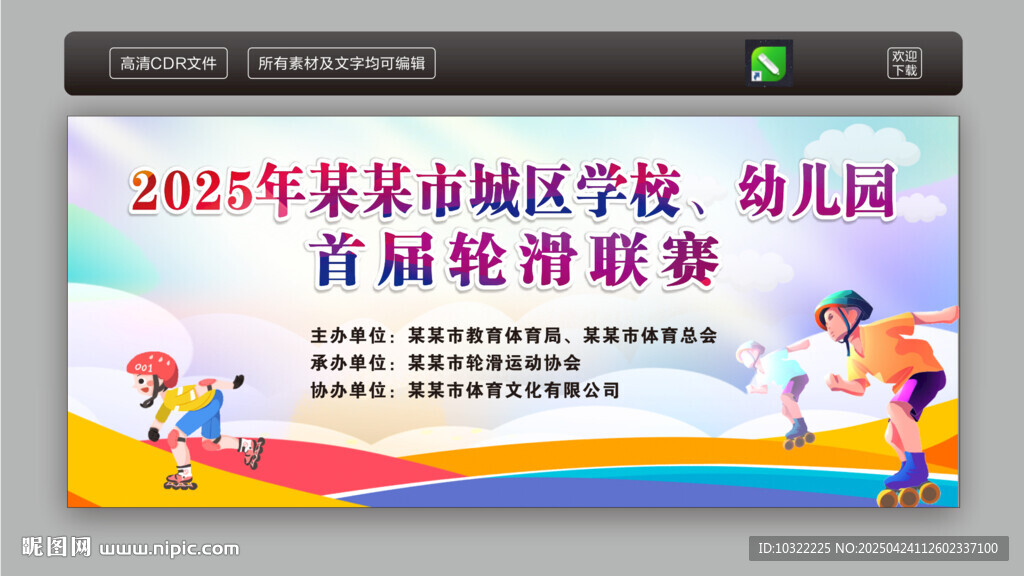 高清CDR文件

所有素材及文字均可编辑

欢迎下载

2025年某某市城区学校、幼儿园
首届轮滑联赛

主办单位：某某市教育体育局、某某市体育总会
承办单位：某某市轮滑运动协会
协办单位：某某市体育文化有限公司

001

昵图网 www.nipic.com

ID:10322225 NO:20250424112602337100